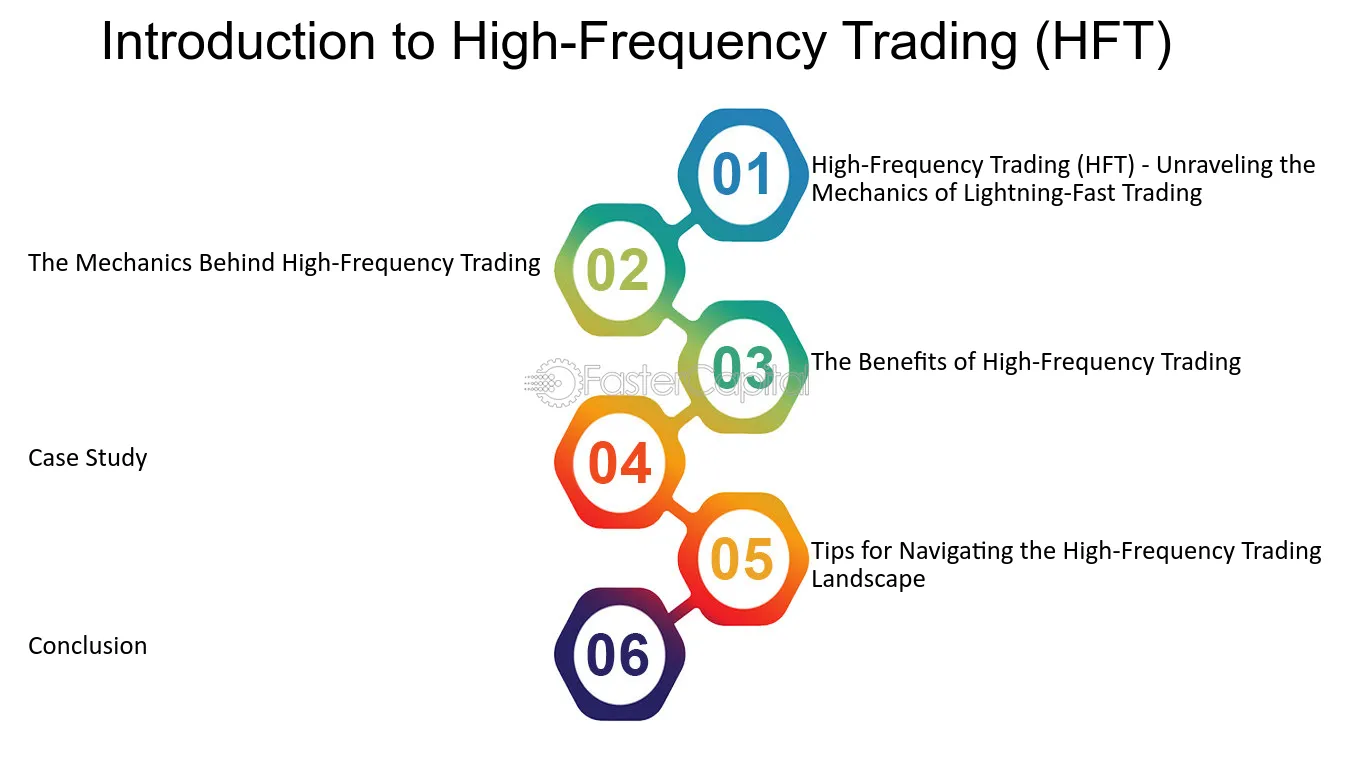 Introduction to High-Frequency Trading (HFT)

01
High-Frequency Trading (HFT) - Unraveling the Mechanics of Lightning-Fast Trading

02
The Mechanics Behind High-Frequency Trading

03
The Benefits of High-Frequency Trading

04
Case Study

05
Tips for Navigating the High-Frequency Trading Landscape

06
Conclusion

FasterCapital